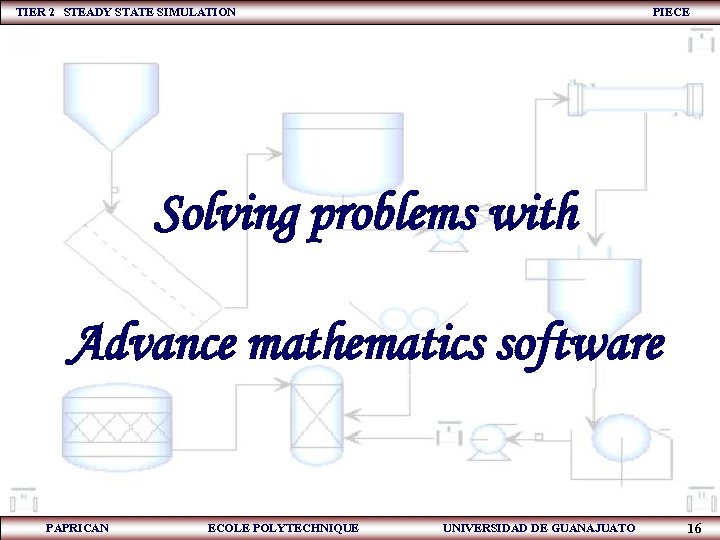 TIER 2 STEADY STATE SIMULATION PIECE

Solving problems with

Advance mathematics software

PAPRICAN ECOLE POLYTECHNIQUE UNIVERSIDAD DE GUANAJUATO 16